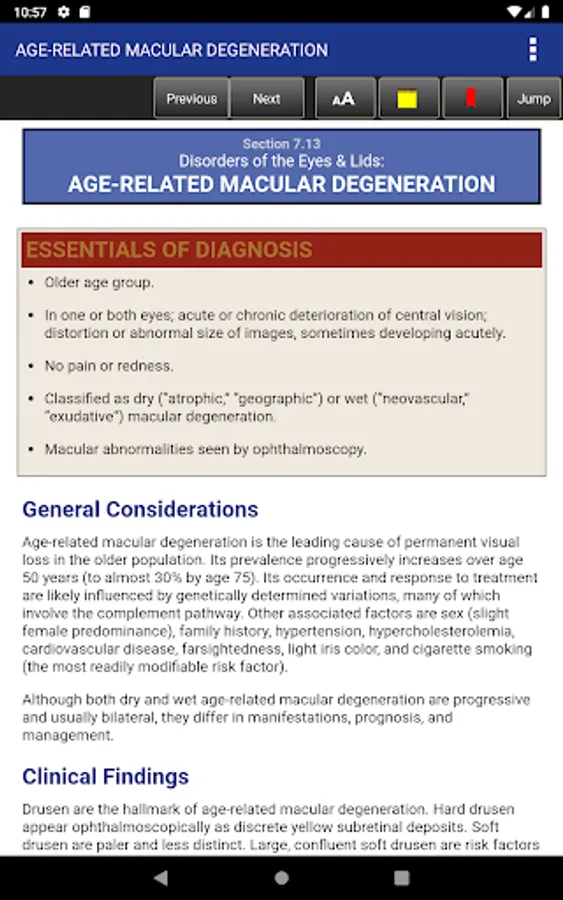 10:57

AGE-RELATED MACULAR DEGENERATION

Previous Next AA Jump

Section 7.13
Disorders of the Eyes & Lids:
AGE-RELATED MACULAR DEGENERATION

ESSENTIALS OF DIAGNOSIS

• Older age group.

• In one or both eyes; acute or chronic deterioration of central vision; distortion or abnormal size of images, sometimes developing acutely.

• No pain or redness.

• Classified as dry ("atrophic," "geographic") or wet ("neovascular," "exudative") macular degeneration.

• Macular abnormalities seen by ophthalmoscopy.

General Considerations

Age-related macular degeneration is the leading cause of permanent visual loss in the older population. Its prevalence progressively increases over age 50 years (to almost 30% by age 75). Its occurrence and response to treatment are likely influenced by genetically determined variations, many of which involve the complement pathway. Other associated factors are sex (slight female predominance), family history, hypertension, hypercholesterolemia, cardiovascular disease, farsightedness, light iris color, and cigarette smoking (the most readily modifiable risk factor).

Although both dry and wet age-related macular degeneration are progressive and usually bilateral, they differ in manifestations, prognosis, and management.

Clinical Findings

Drusen are the hallmark of age-related macular degeneration. Hard drusen appear ophthalmoscopically as discrete yellow subretinal deposits. Soft drusen are paler and less distinct. Large, confluent soft drusen are risk factors